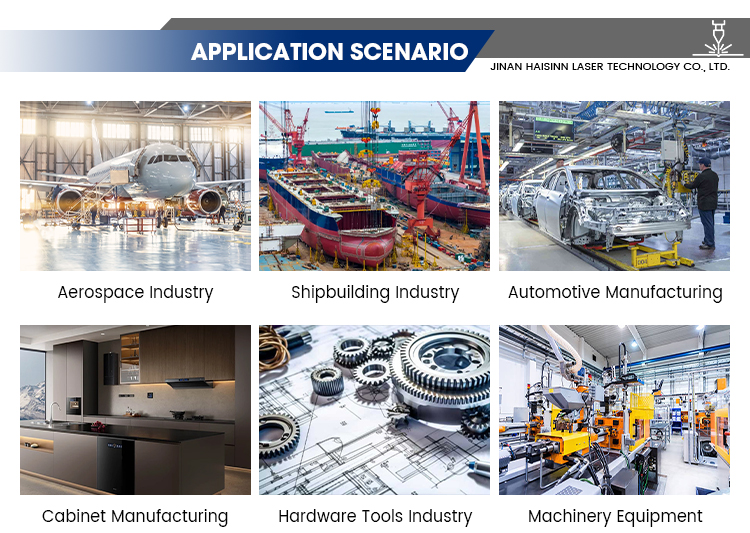 APPLICATION SCENARIO

JINAN HAISINN LASER TECHNOLOGY CO., LTD.

Aerospace Industry

Shipbuilding Industry

Automotive Manufacturing

Cabinet Manufacturing

Hardware Tools Industry

Machinery Equipment